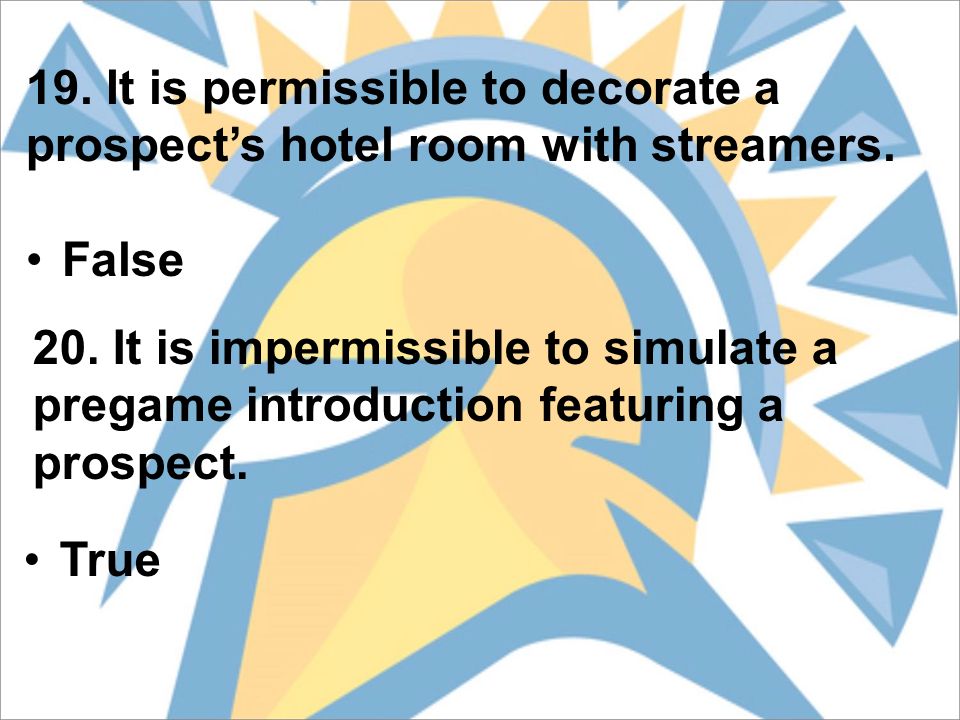 19. It is permissible to decorate a prospect’s hotel room with streamers.

• False

20. It is impermissible to simulate a pregame introduction featuring a prospect.

• True